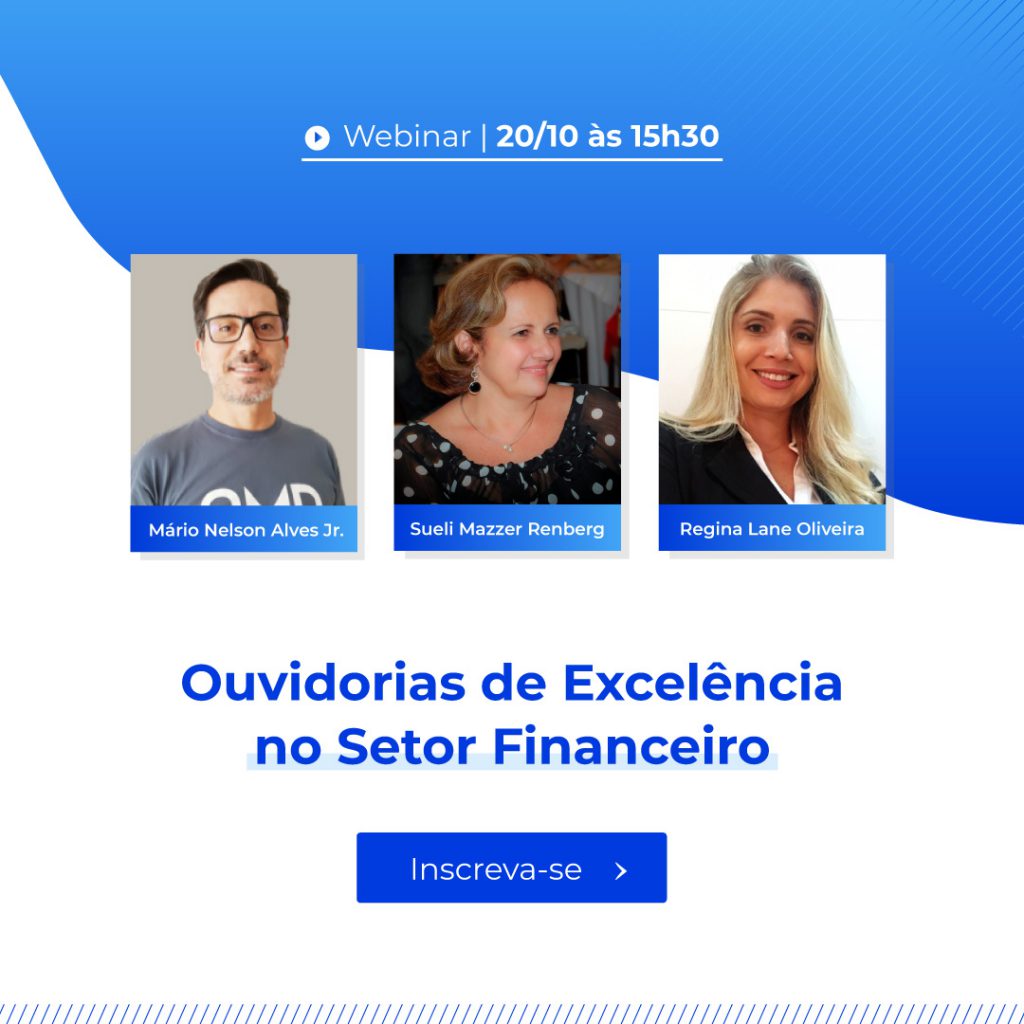 Webinar | 20/10 às 15h30

Mário Nelson Alves Jr.

Sueli Mazzer Renberg

Regina Lane Oliveira

Ouvidorias de Excelência no Setor Financeiro

Inscreva-se